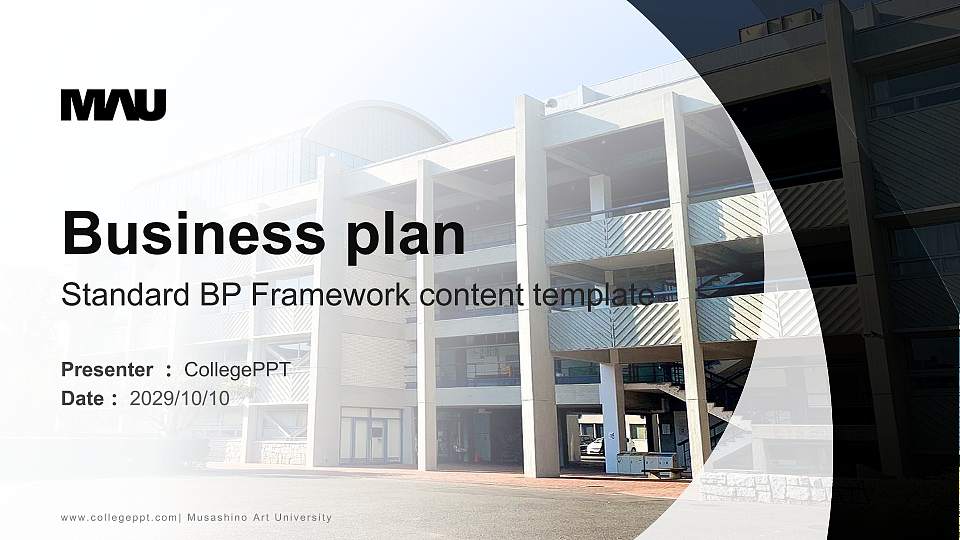 MAU

Business plan

Standard BP Framework content template

Presenter ： CollegePPT
Date ： 2029/10/10

www.collegeppt.com| Musashino Art University